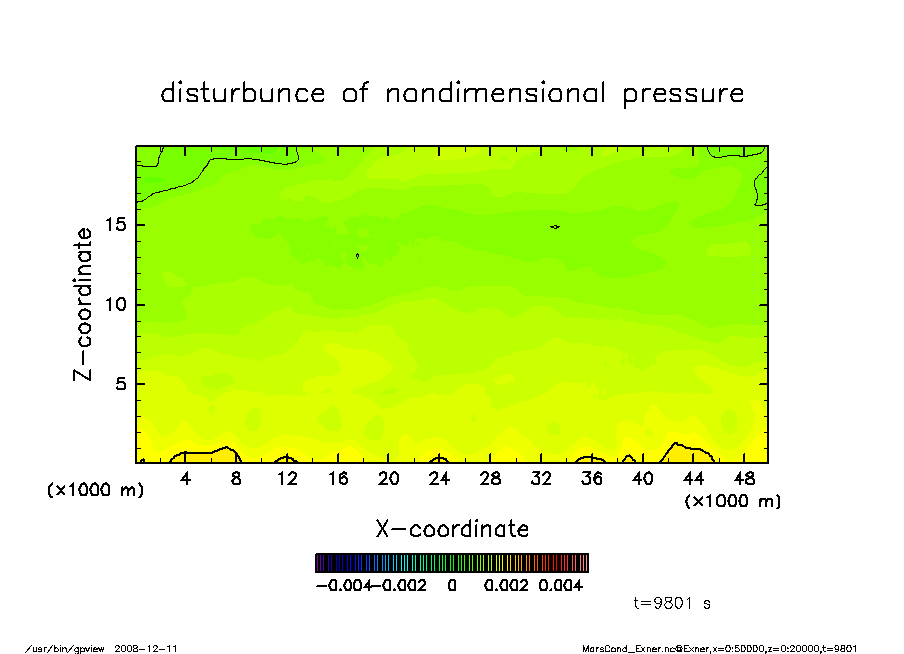 disturbunce of nondimensional pressure

Z-coordinate

15

10

5

(×1000 m)

4 8 12 16 20 24 28 32 36 40 44 48

(×1000 m)

X-coordinate

−0.004 −0.002 0 0.002 0.004

t=9801 s

/usr/bin/gpview 2008-12-11

MarsCond_Exner.nc@Exner,x=0:50000,z=0:20000,t=9801